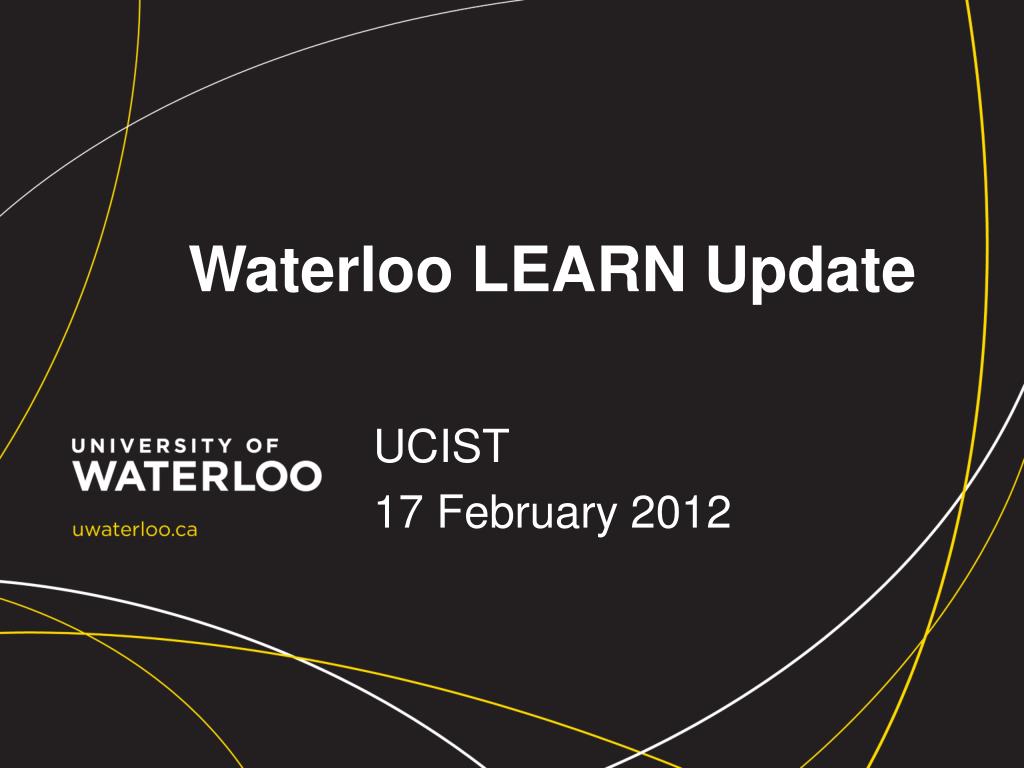 Waterloo LEARN Update

UNIVERSITY OF
WATERLOO

uwaterloo.ca

UCIST
17 February 2012